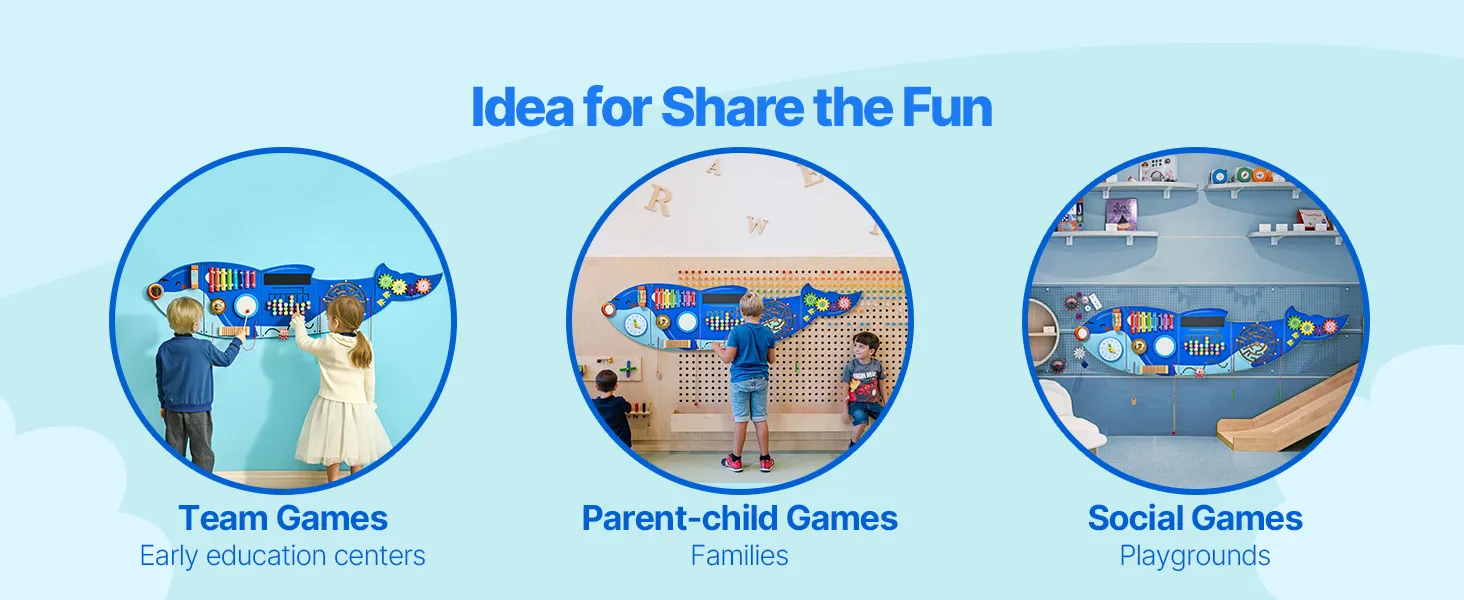 Idea for Share the Fun

Team Games
Early education centers

Parent-child Games
Families

Social Games
Playgrounds